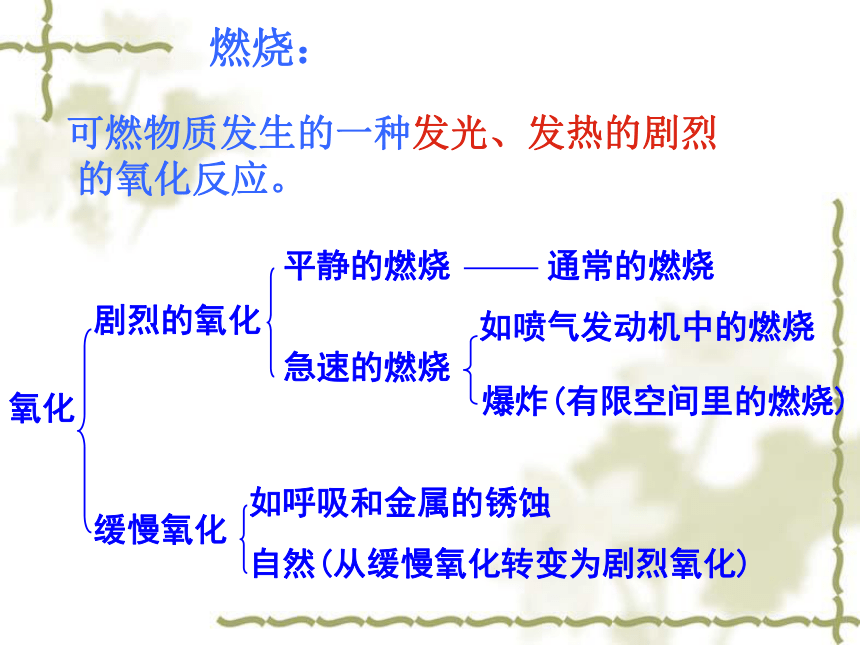 燃烧:

可燃物质发生的一种发光、发热的剧烈的氧化反应。

氧化

剧烈的氧化

平静的燃烧 —— 通常的燃烧

急速的燃烧

如喷气发动机中的燃烧

爆炸(有限空间里的燃烧)

缓慢氧化

如呼吸和金属的锈蚀

自然(从缓慢氧化转变为剧烈氧化)